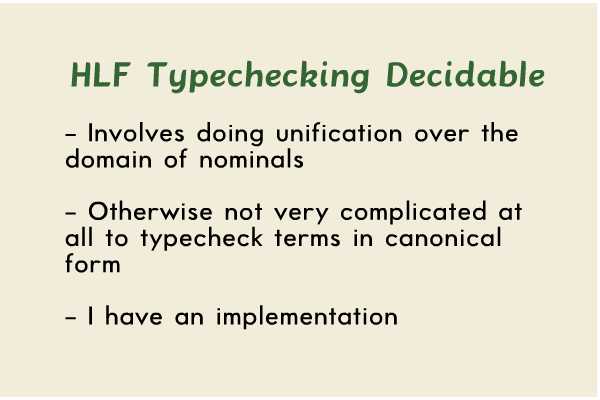 HLF Typechecking Decidable

– Involves doing unification over the domain of nominals

– Otherwise not very complicated at all to typecheck terms in canonical form

– I have an implementation